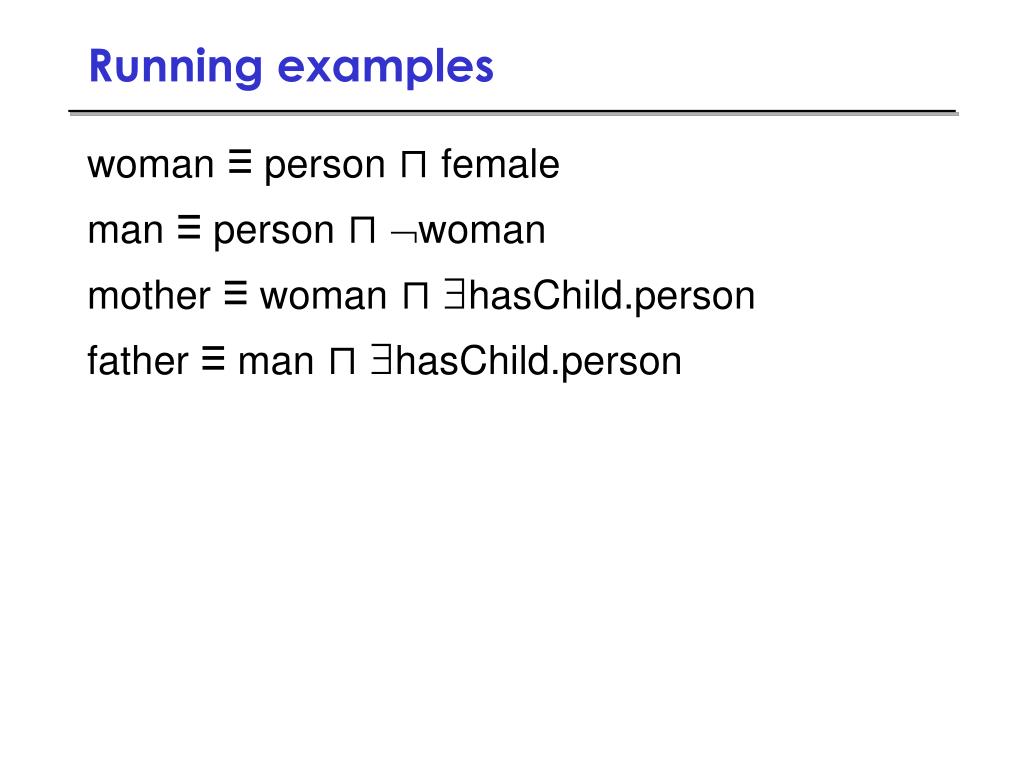 Running examples

woman $\equiv$ person $\sqcap$ female

man $\equiv$ person $\sqcap$ $\neg$woman

mother $\equiv$ woman $\sqcap$ $\exists$hasChild.person

father $\equiv$ man $\sqcap$ $\exists$hasChild.person